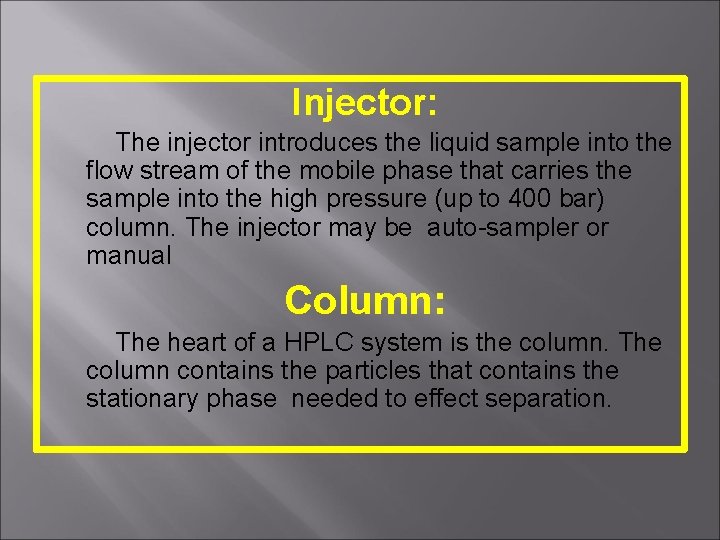 Injector:

The injector introduces the liquid sample into the flow stream of the mobile phase that carries the sample into the high pressure (up to 400 bar) column. The injector may be auto-sampler or manual

Column:

The heart of a HPLC system is the column. The column contains the particles that contains the stationary phase needed to effect separation.